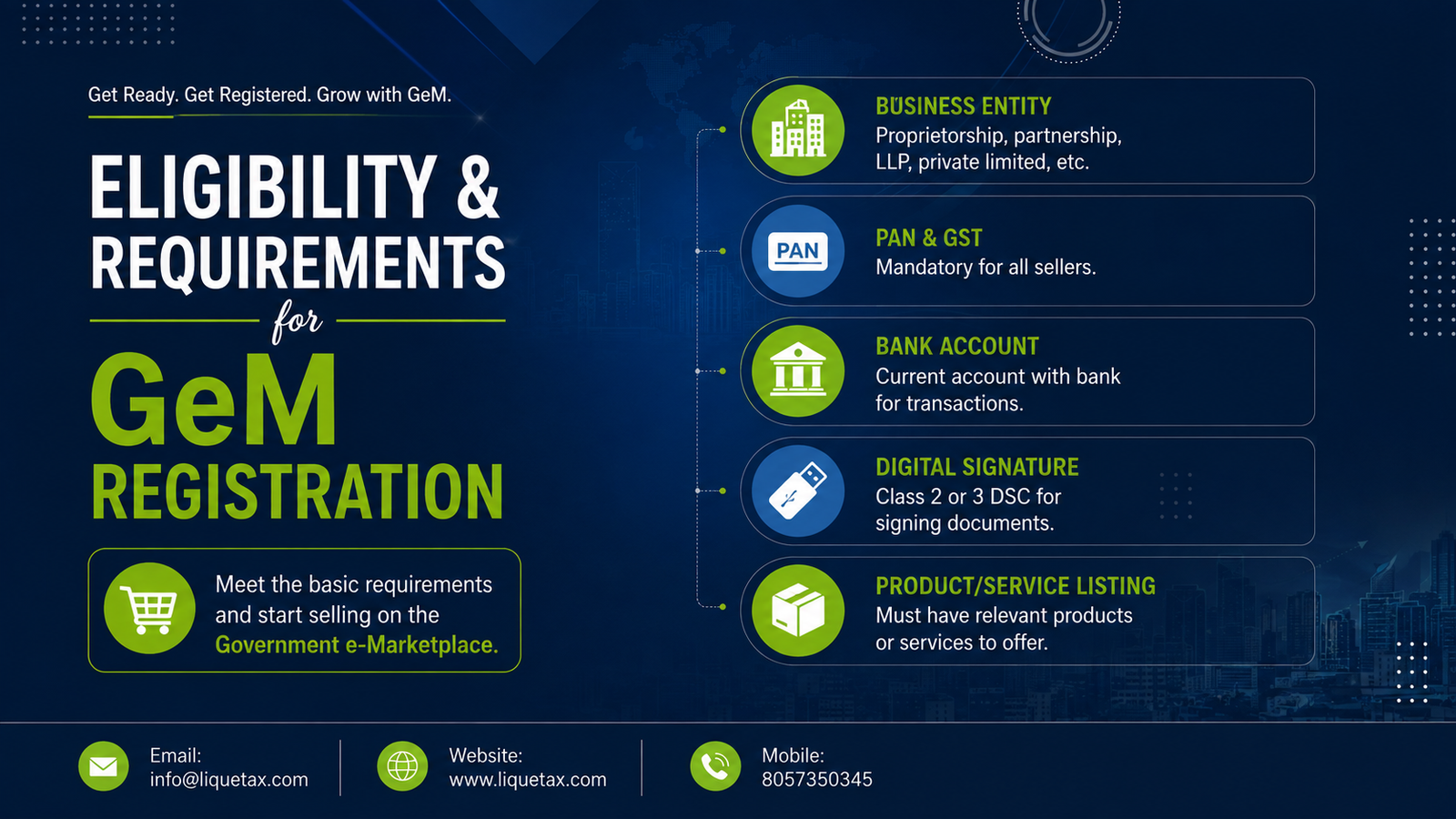 Get Ready. Get Registered. Grow with GeM.

ELIGIBILITY & REQUIREMENTS for GeM REGISTRATION

Meet the basic requirements and start selling on the Government e-Marketplace.

BUSINESS ENTITY
Proprietorship, partnership, LLP, private limited, etc.

PAN

PAN & GST
Mandatory for all sellers.

BANK ACCOUNT
Current account with bank for transactions.

DIGITAL SIGNATURE
Class 2 or 3 DSC for signing documents.

PRODUCT/SERVICE LISTING
Must have relevant products or services to offer.

Email:
info@liquetax.com

Website:
www.liquetax.com

Mobile:
8057350345